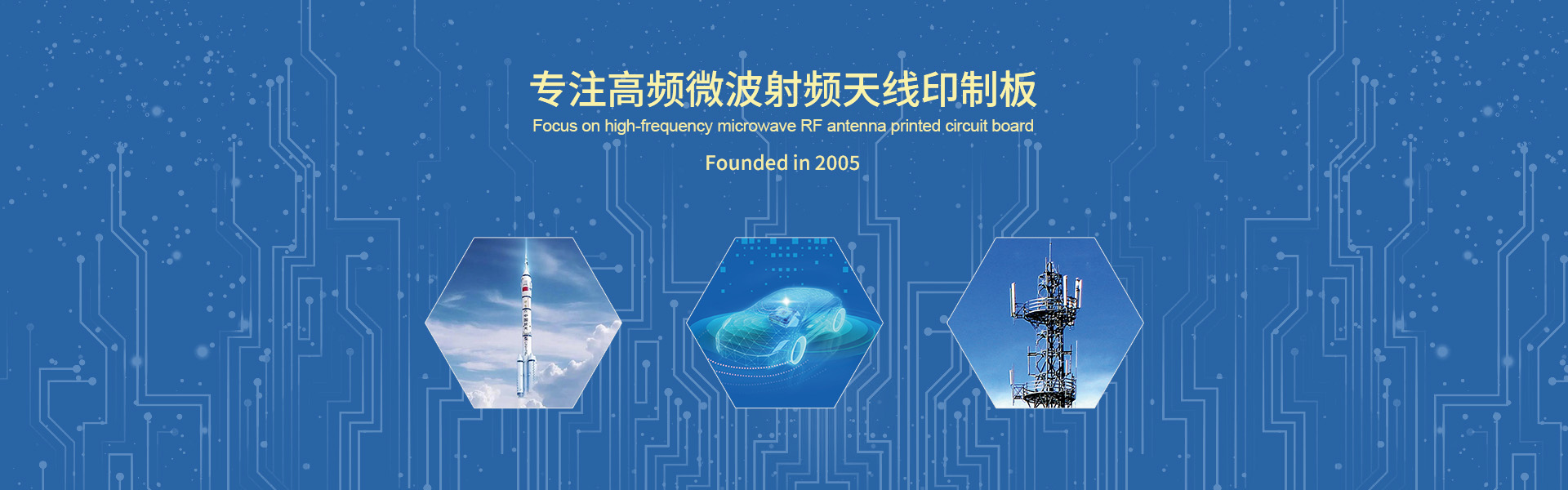 专注高频微波射频天线印制板
Focus on high-frequency microwave RF antenna printed circuit board
Founded in 2005